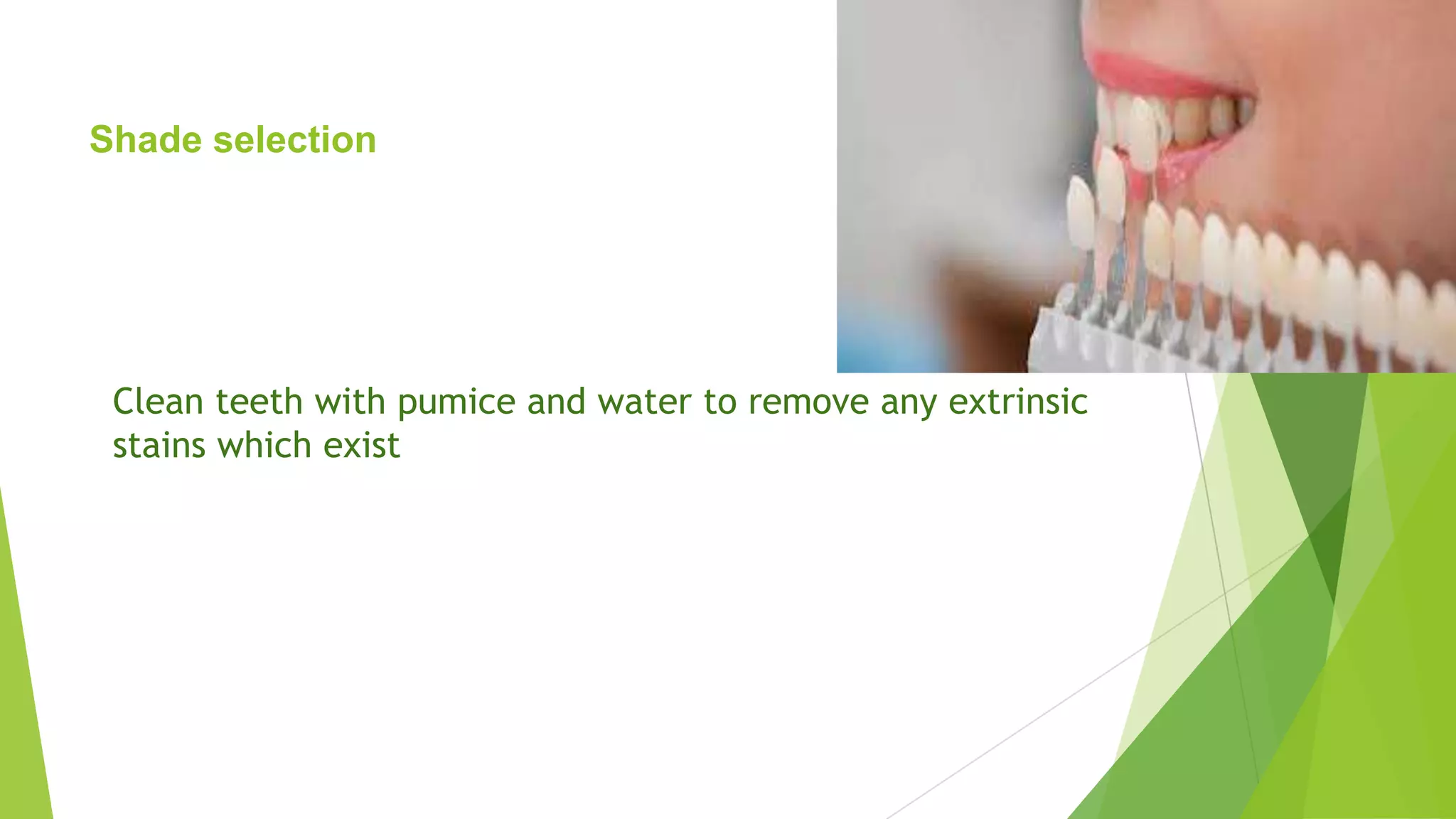 Shade selection

Clean teeth with pumice and water to remove any extrinsic stains which exist